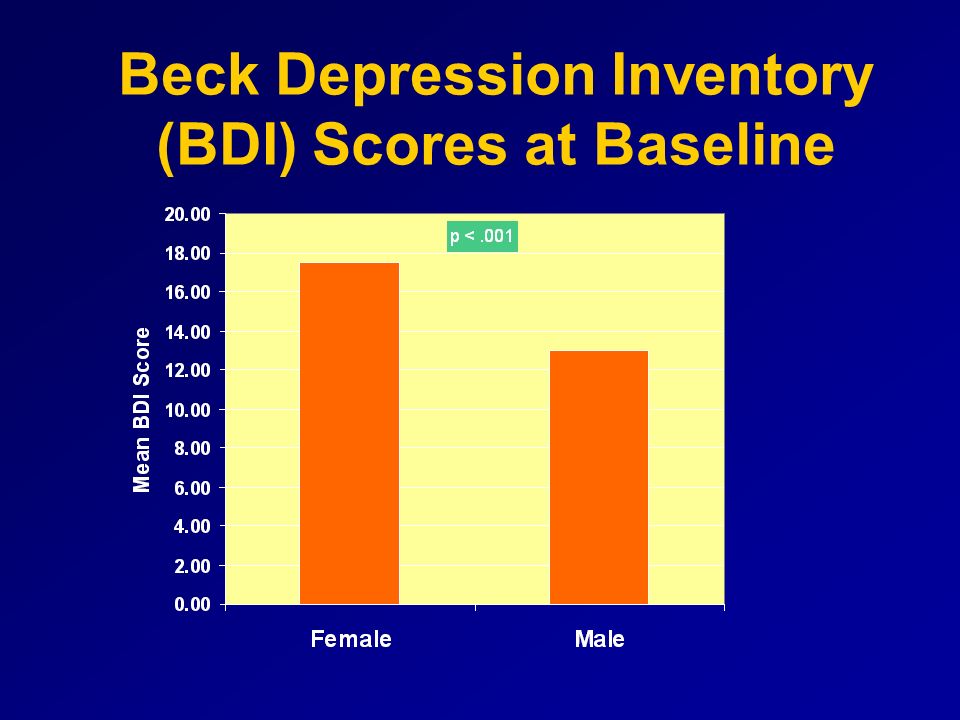 Beck Depression Inventory (BDI) Scores at Baseline

p < .001

Mean BDI Score

20.00
18.00
16.00
14.00
12.00
10.00
8.00
6.00
4.00
2.00
0.00

Female

Male